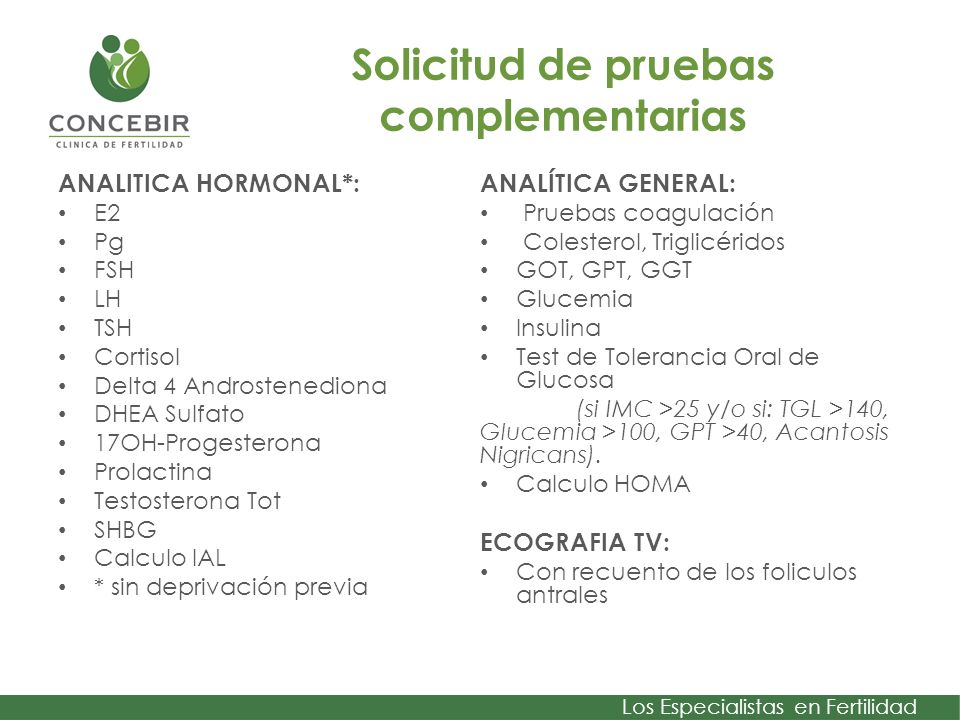 CONCEBIR
CLINICA DE FERTILIDAD

Solicitud de pruebas complementarias

ANALITICA HORMONAL*:
• E2
• Pg
• FSH
• LH
• TSH
• Cortisol
• Delta 4 Androstenediona
• DHEA Sulfato
• 17OH-Progesterona
• Prolactina
• Testosterona Tot
• SHBG
• Calculo IAL
• * sin deprivación previa

ANALÍTICA GENERAL:
• Pruebas coagulación
• Colesterol, Triglicéridos
• GOT, GPT, GGT
• Glucemia
• Insulina
• Test de Tolerancia Oral de Glucosa
(si IMC >25 y/o si: TGL >140, Glucemia >100, GPT >40, Acantosis Nigricans).
• Calculo HOMA

ECOGRAFIA TV:
• Con recuento de los foliculos antrales

Los Especialistas en Fertilidad